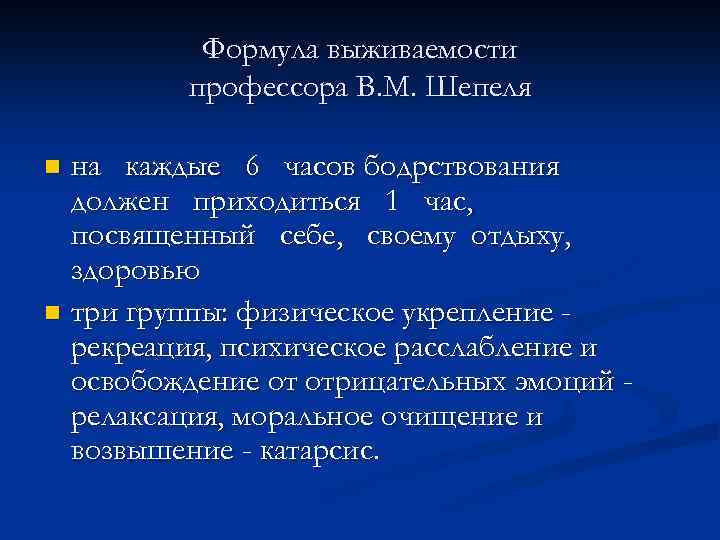 Формула выживаемости профессора В.М. Шепеля

на каждые 6 часов бодрствования должен приходиться 1 час, посвященный себе, своему отдыху, здоровью

три группы: физическое укрепление - рекреация, психическое расслабление и освобождение от отрицательных эмоций - релаксация, моральное очищение и возвышение - катарсис.